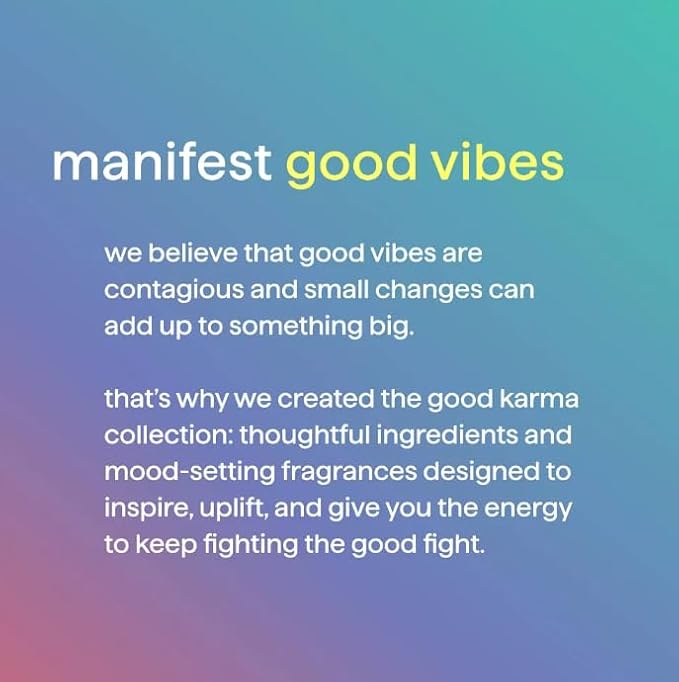 manifest good vibes

we believe that good vibes are contagious and small changes can add up to something big.

that's why we created the good karma collection: thoughtful ingredients and mood-setting fragrances designed to inspire, uplift, and give you the energy to keep fighting the good fight.